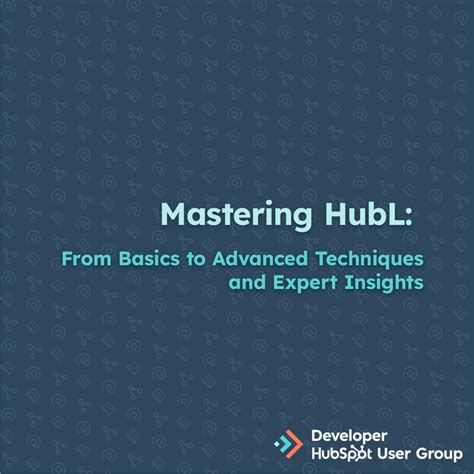 Mastering HubL:

From Basics to Advanced Techniques and Expert Insights

Developer
HubSpot User Group